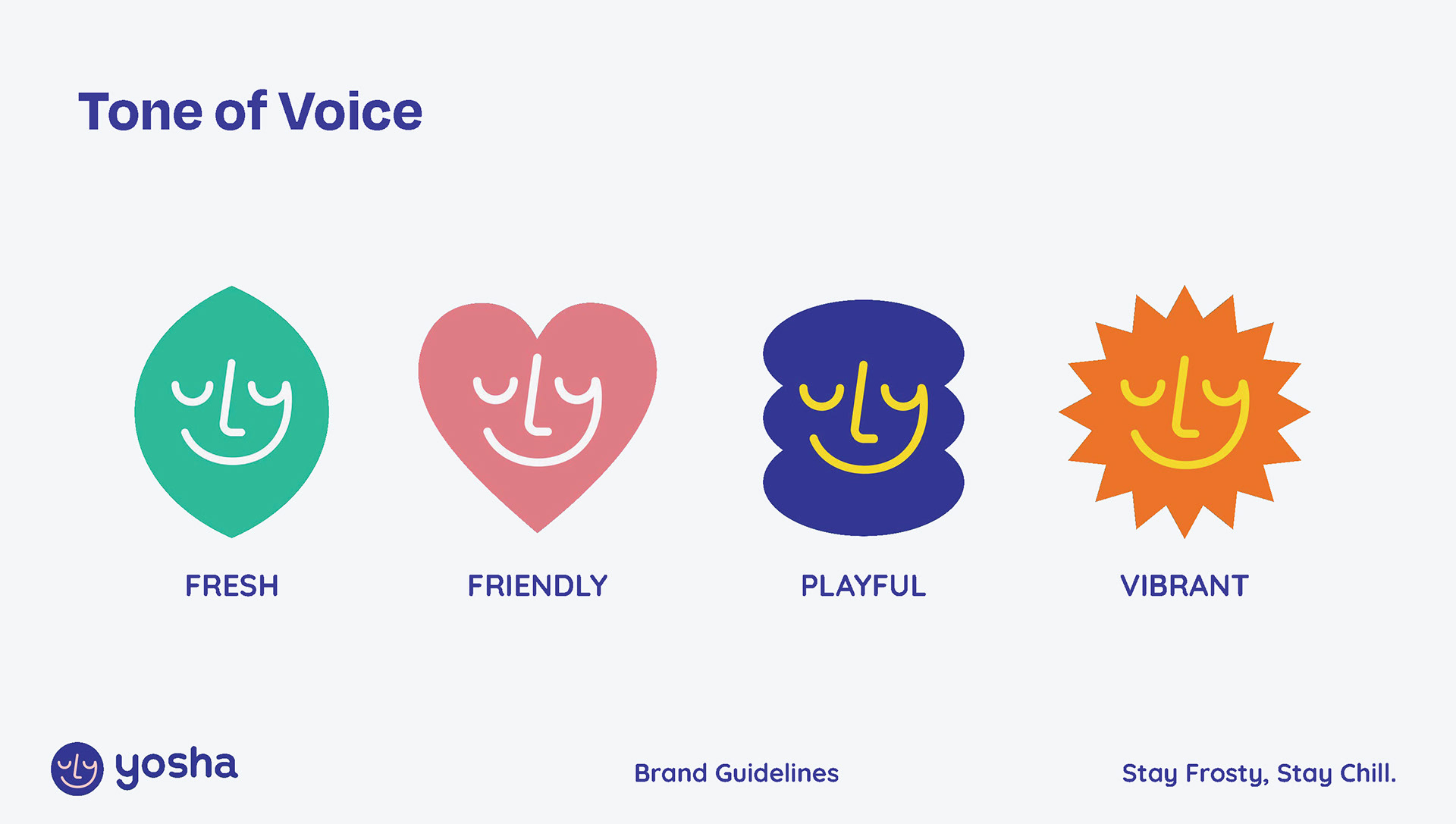 Tone of Voice

FRESH

FRIENDLY

PLAYFUL

VIBRANT

yosha

Brand Guidelines

Stay Frosty, Stay Chill.